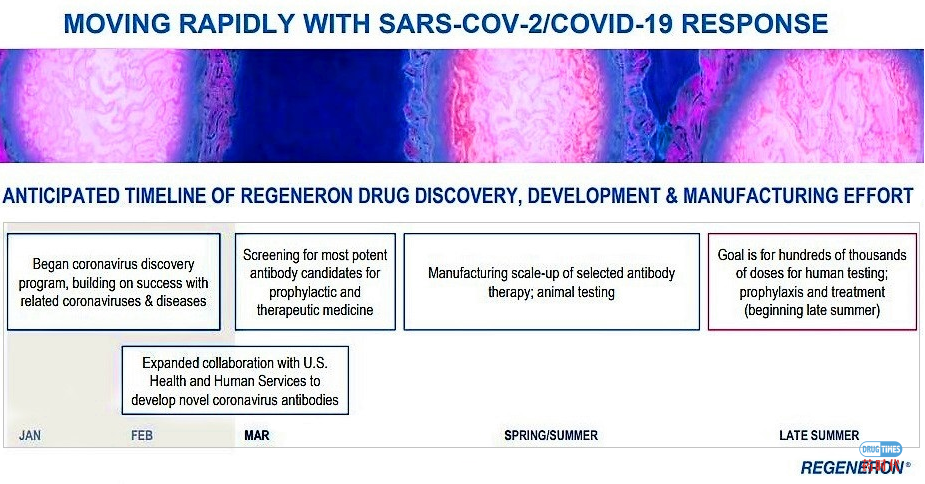 MOVING RAPIDLY WITH SARS-COV-2/COVID-19 RESPONSE

ANTICIPATED TIMELINE OF REGENERON DRUG DISCOVERY, DEVELOPMENT & MANUFACTURING EFFORT

Began coronavirus discovery program, building on success with related coronaviruses & diseases

Screening for most potent antibody candidates for prophylactic and therapeutic medicine

Manufacturing scale-up of selected antibody therapy; animal testing

Goal is for hundreds of thousands of doses for human testing; prophylaxis and treatment (beginning late summer)

Expanded collaboration with U.S. Health and Human Services to develop novel coronavirus antibodies

JAN

FEB

MAR

SPRING/SUMMER

LATE SUMMER

DRUG TIMES

REGENERON®